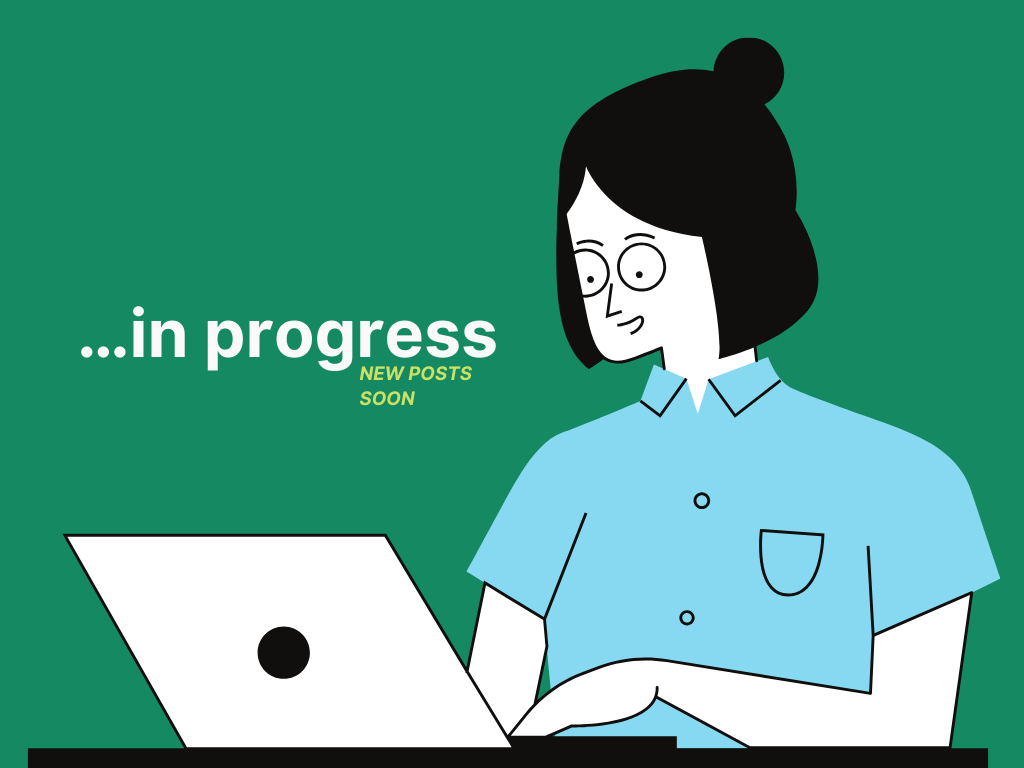 ...in progress
NEW POSTS SOON